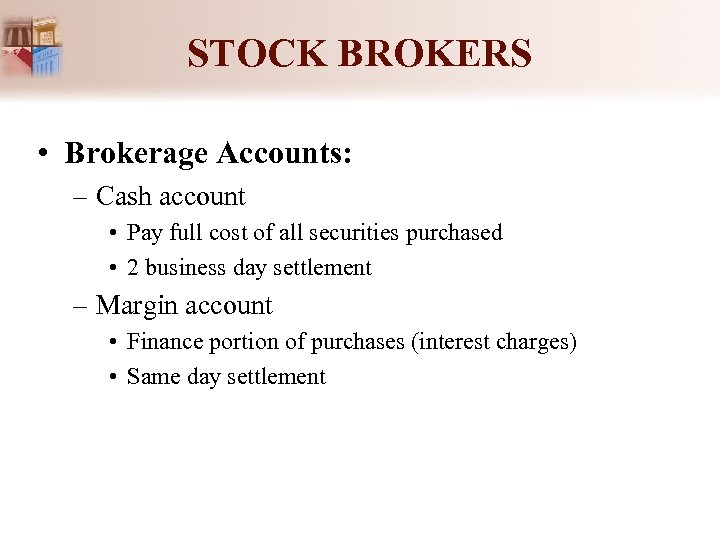 STOCK BROKERS

• Brokerage Accounts:

– Cash account

• Pay full cost of all securities purchased

• 2 business day settlement

– Margin account

• Finance portion of purchases (interest charges)

• Same day settlement